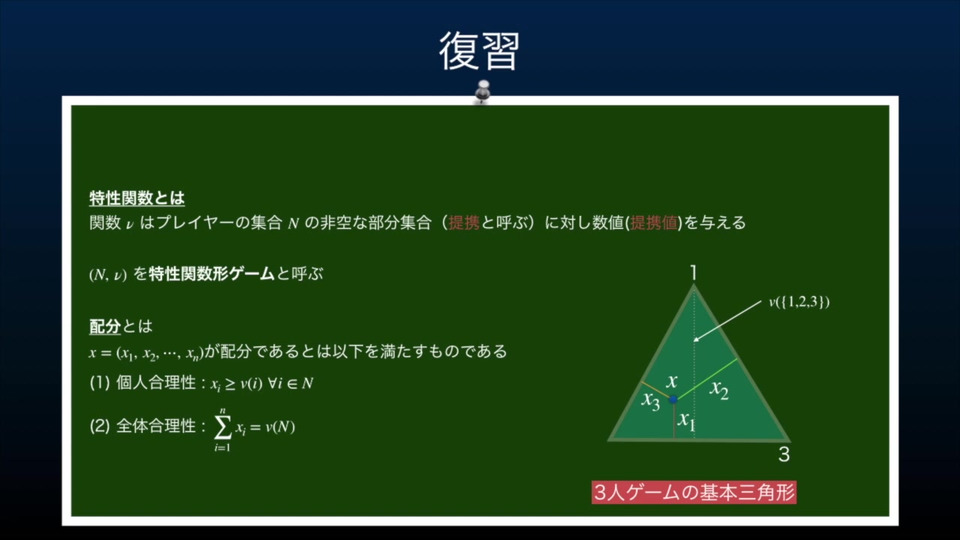 復習

特性関数とは
関数 $\nu$ はプレイヤーの集合 $N$ の非空な部分集合（提携と呼ぶ）に対し数値(提携値)を与える

$(N, \nu)$ を特性関数形ゲームと呼ぶ

配分とは
$x = (x_1, x_2, \cdots, x_n)$が配分であるとは以下を満たすものである
(1) 個人合理性 : $x_i \geq v(i)\ \forall i \in N$
(2) 全体合理性 : $\sum_{i=1}^{n} x_i = v(N)$

1
$v(\{1,2,3\})$
$x$
$x_2$
$x_3$
$x_1$
3

3人ゲームの基本三角形